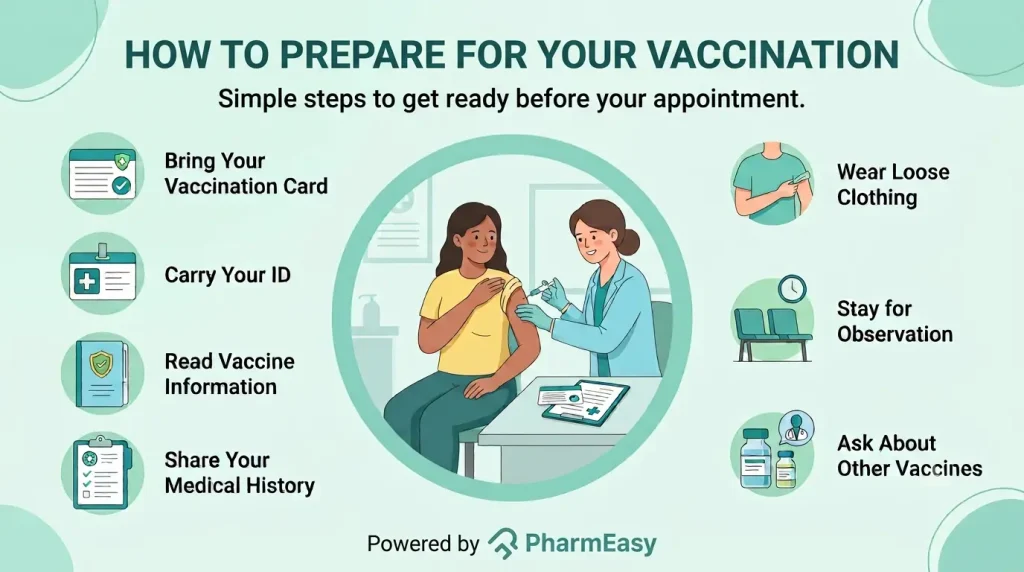 HOW TO PREPARE FOR YOUR VACCINATION

Simple steps to get ready before your appointment.

Bring Your Vaccination Card

Carry Your ID

Read Vaccine Information

Share Your Medical History

Wear Loose Clothing

Stay for Observation

Ask About Other Vaccines

Powered by PharmEasy